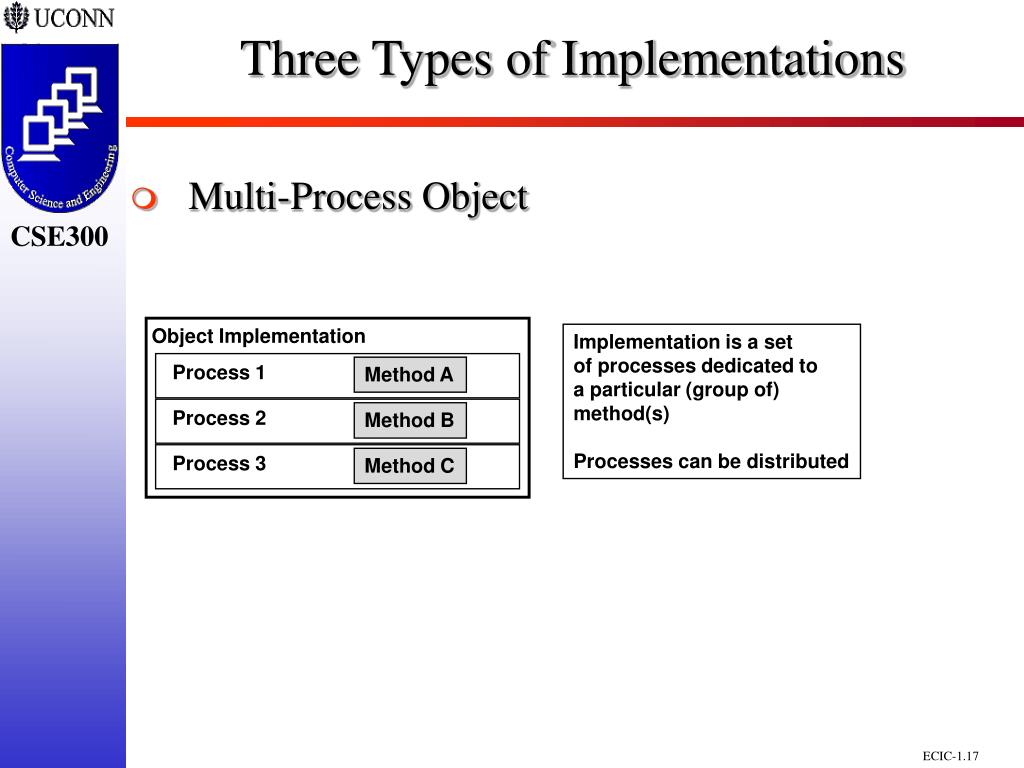 UCONN

Computer Science and Engineering

CSE300

Three Types of Implementations

Multi-Process Object

Object Implementation

Process 1 Method A

Process 2 Method B

Process 3 Method C

Implementation is a set of processes dedicated to a particular (group of) method(s)

Processes can be distributed

ECIC-1.17